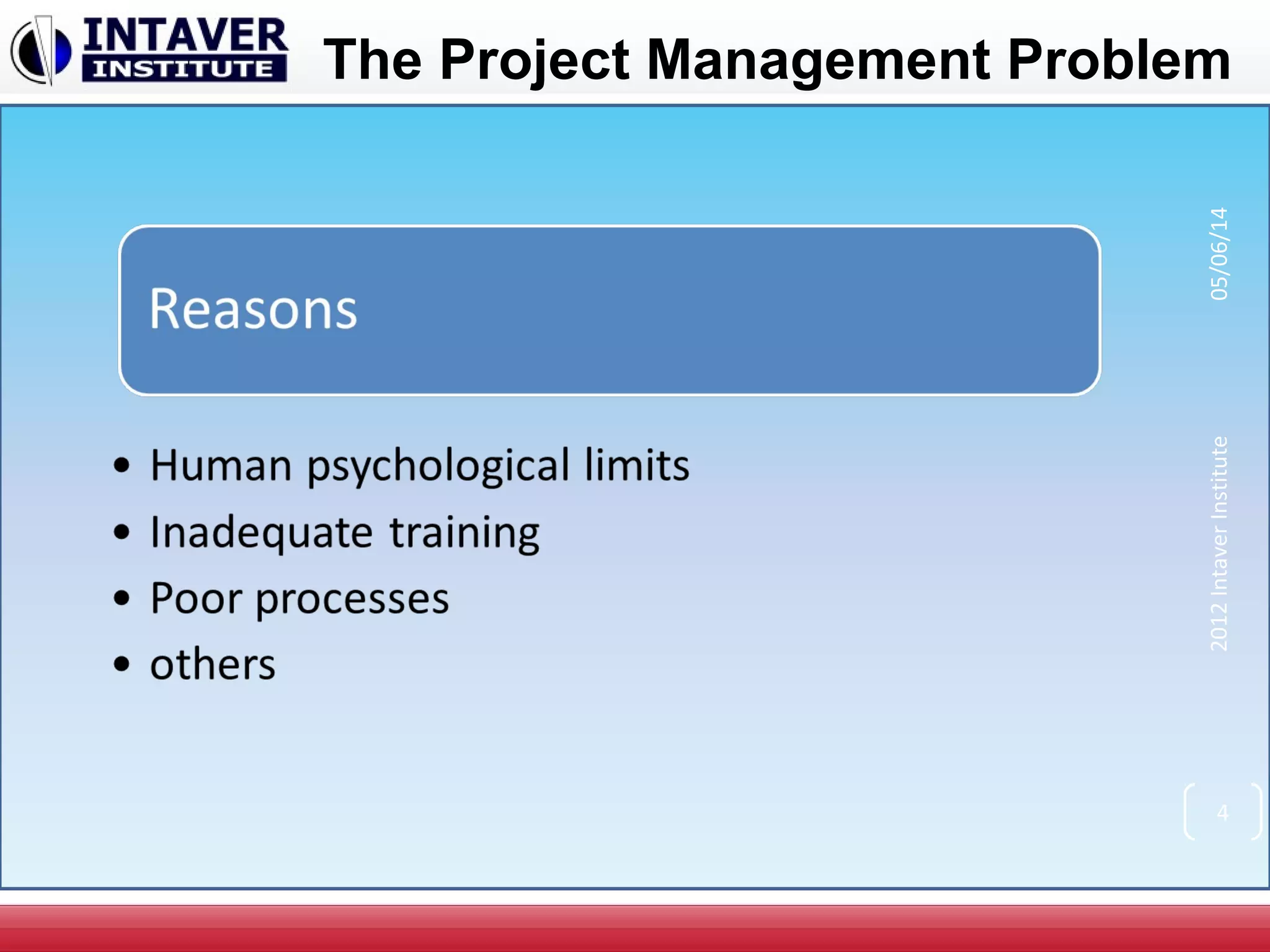 INTAVER INSTITUTE

The Project Management Problem

Reasons

• Human psychological limits
• Inadequate training
• Poor processes
• others

05/06/14

2012 Intaver Institute

4